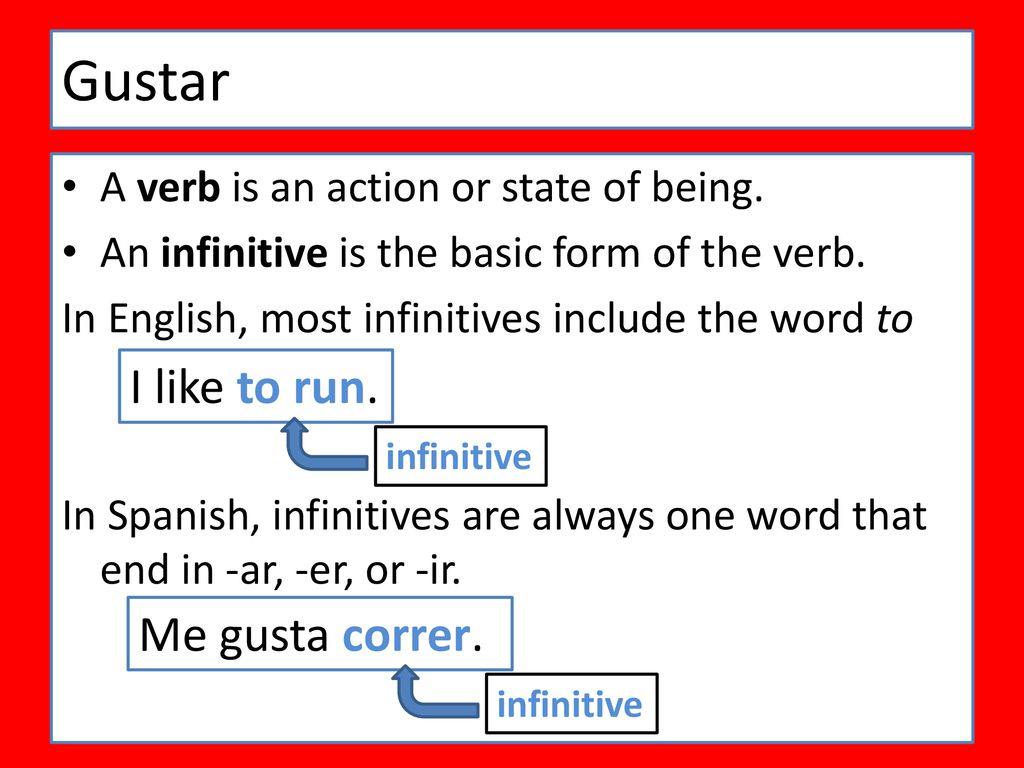 Gustar

• A verb is an action or state of being.
• An infinitive is the basic form of the verb.

In English, most infinitives include the word to

I like to run.

infinitive

In Spanish, infinitives are always one word that end in -ar, -er, or -ir.

Me gusta correr.

infinitive